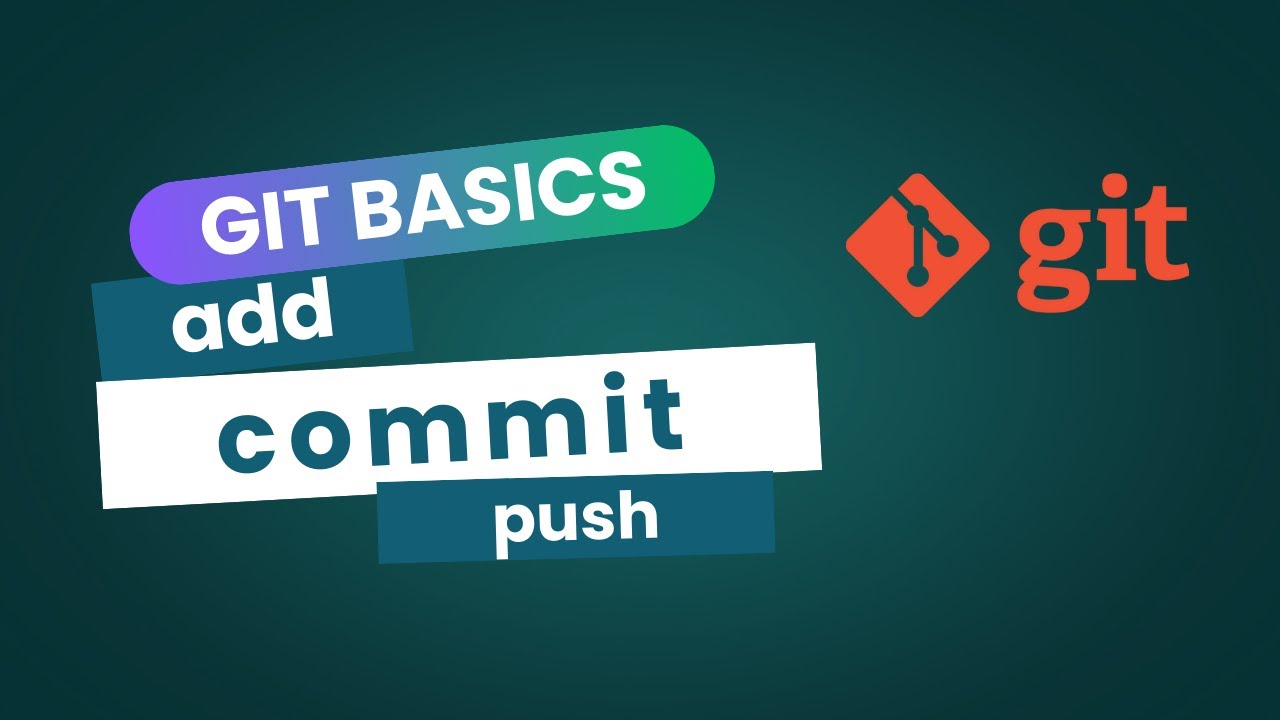 GIT BASICS
add
commit
push

git